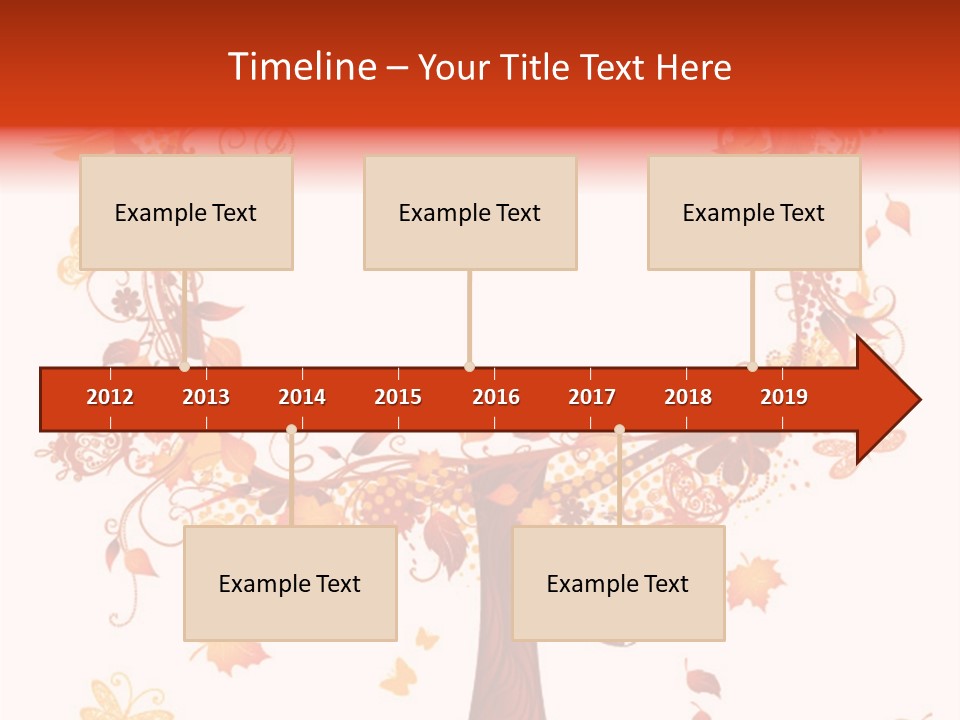 Timeline – Your Title Text Here

Example Text

Example Text

Example Text

2012 2013 2014 2015 2016 2017 2018 2019

Example Text

Example Text